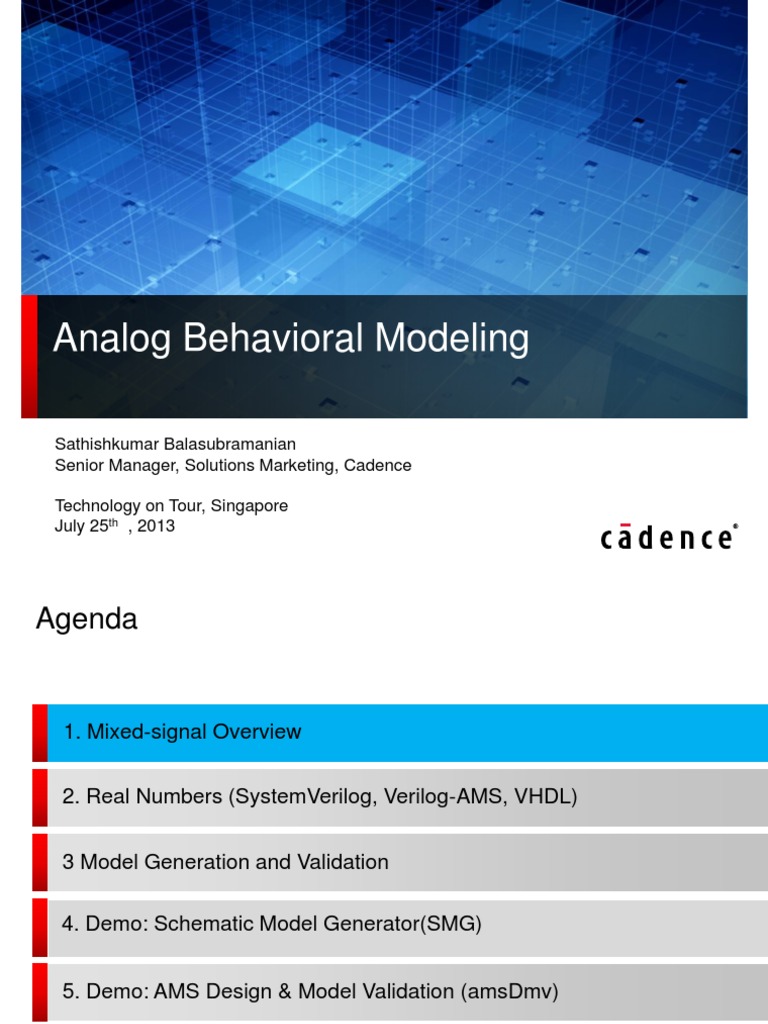 Analog Behavioral Modeling

Sathishkumar Balasubramanian
Senior Manager, Solutions Marketing, Cadence

Technology on Tour, Singapore
July 25$^{th}$ , 2013

cādence®

Agenda

1. Mixed-signal Overview

2. Real Numbers (SystemVerilog, Verilog-AMS, VHDL)

3 Model Generation and Validation

4. Demo: Schematic Model Generator(SMG)

5. Demo: AMS Design & Model Validation (amsDmv)